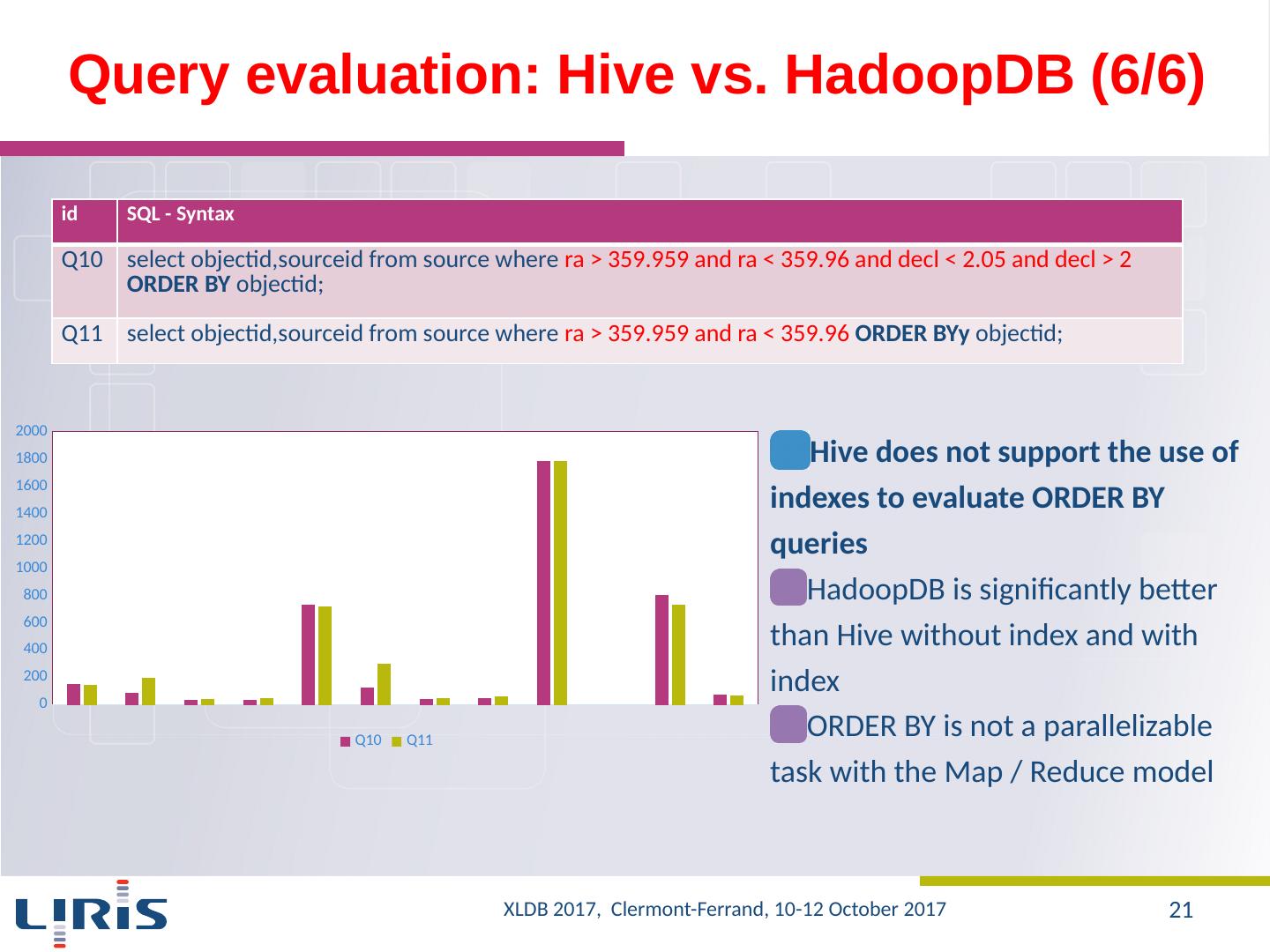 Query evaluation: Hive vs. HadoopDB (6/6)

| id | SQL - Syntax |
|---|---|
| Q10 | select objectid,sourceid from source where ra > 359.959 and ra < 359.96 and decl < 2.05 and decl > 2 ORDER BY objectid; |
| Q11 | select objectid,sourceid from source where ra > 359.959 and ra < 359.96 ORDER BYy objectid; |

2000
1800
1600
1400
1200
1000
800
600
400
200
0

Q10 Q11

Hive does not support the use of indexes to evaluate ORDER BY queries

HadoopDB is significantly better than Hive without index and with index

ORDER BY is not a parallelizable task with the Map / Reduce model

LIRIS

XLDB 2017, Clermont-Ferrand, 10-12 October 2017

21